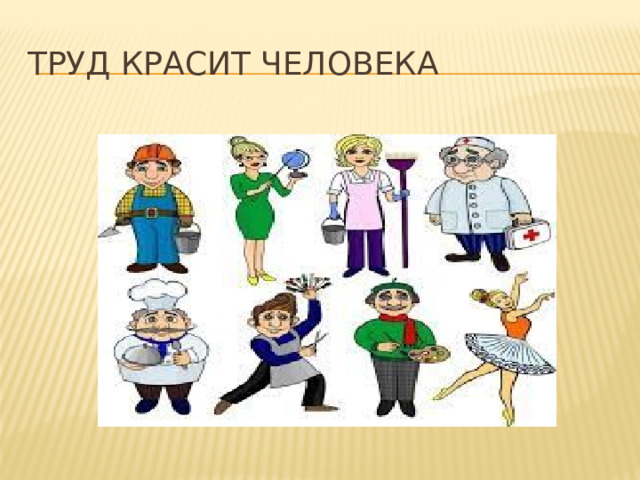 ТРУД КРАСИТ ЧЕЛОВЕКА